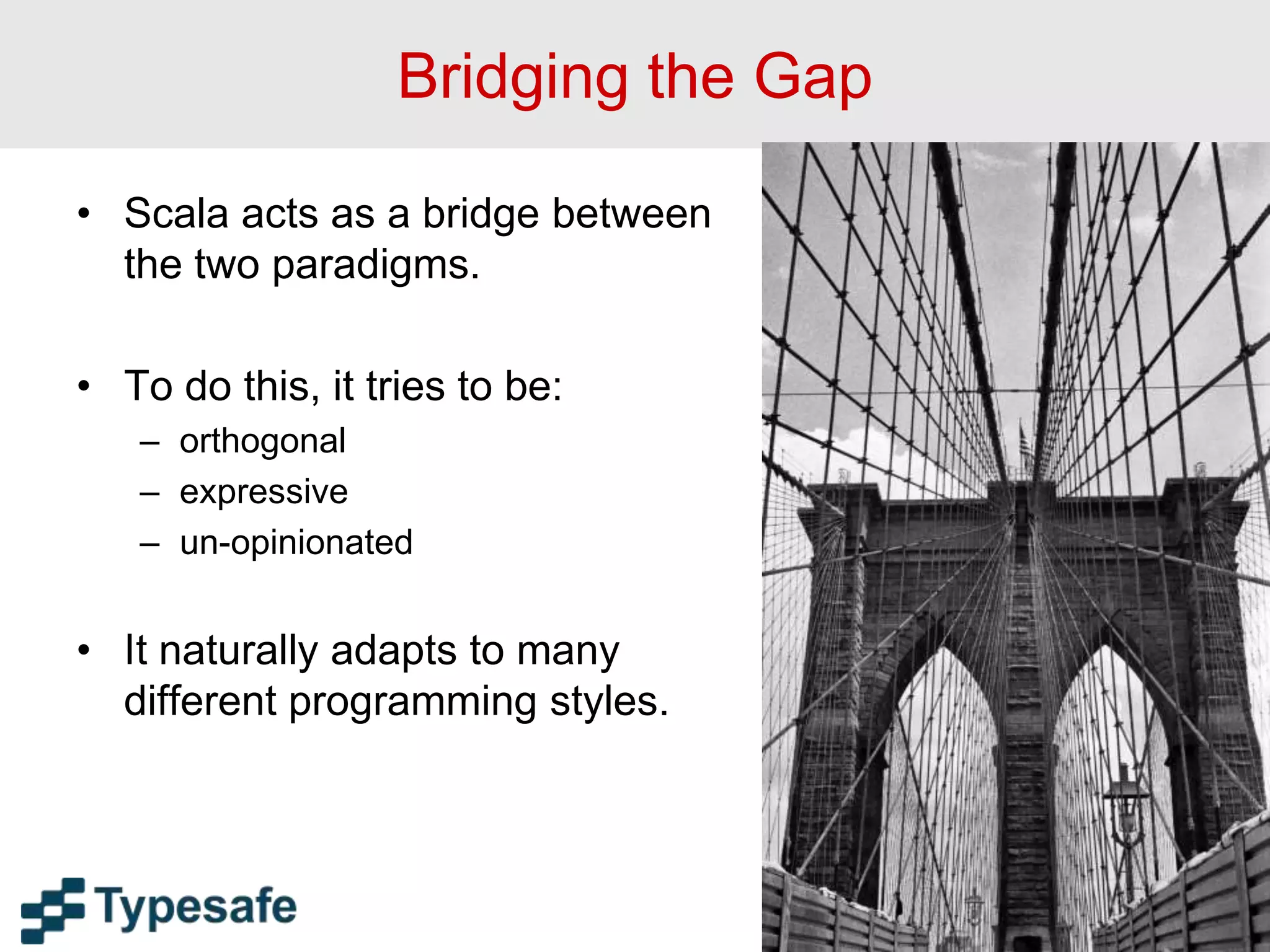 Bridging the Gap

• Scala acts as a bridge between the two paradigms.

• To do this, it tries to be:
– orthogonal
– expressive
– un-opinionated

• It naturally adapts to many different programming styles.

Typesafe